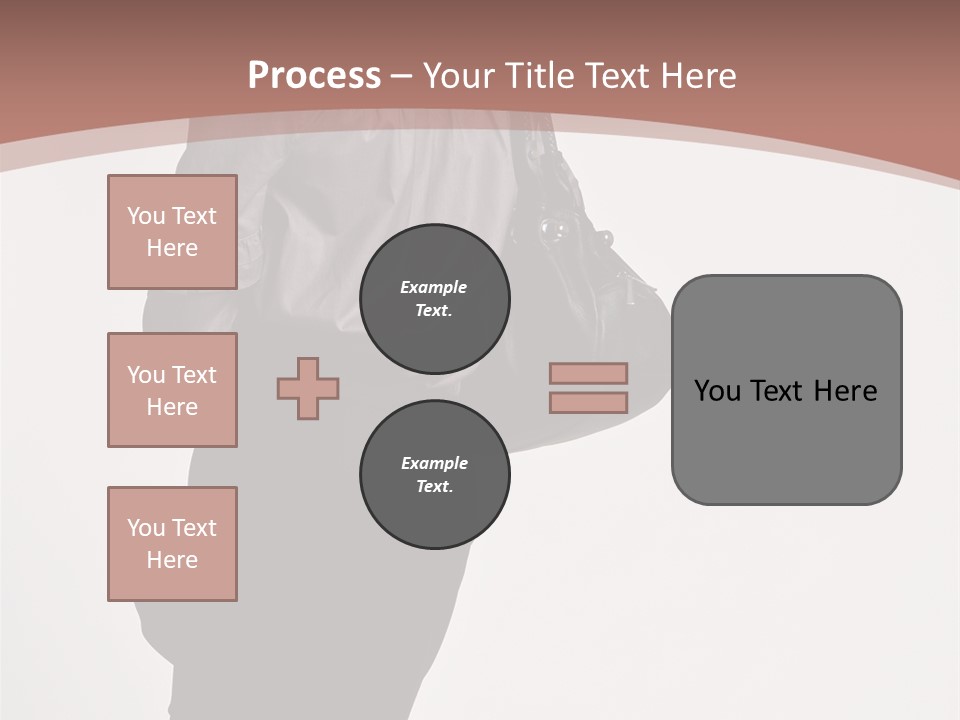 Process – Your Title Text Here

You Text Here

You Text Here

You Text Here

Example Text.

Example Text.

You Text Here